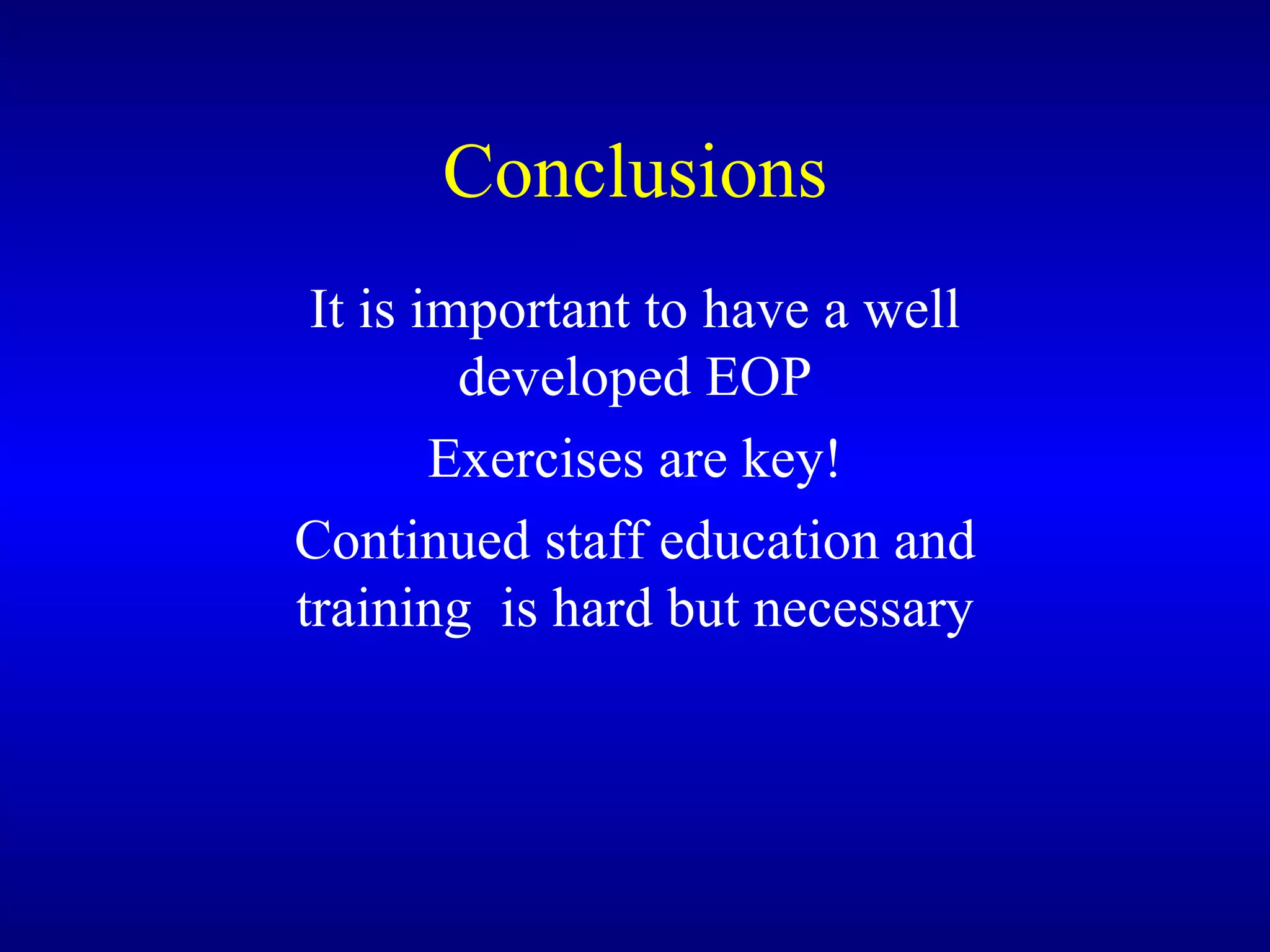 Conclusions

It is important to have a well developed EOP

Exercises are key!

Continued staff education and training  is hard but necessary